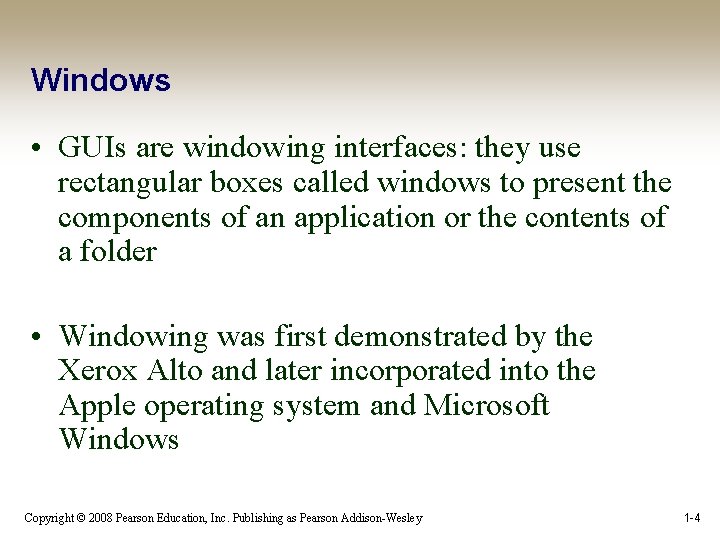 Windows

• GUIs are windowing interfaces: they use rectangular boxes called windows to present the components of an application or the contents of a folder

• Windowing was first demonstrated by the Xerox Alto and later incorporated into the Apple operating system and Microsoft Windows

Copyright © 2008 Pearson Education, Inc. Publishing as Pearson Addison-Wesley

1-4